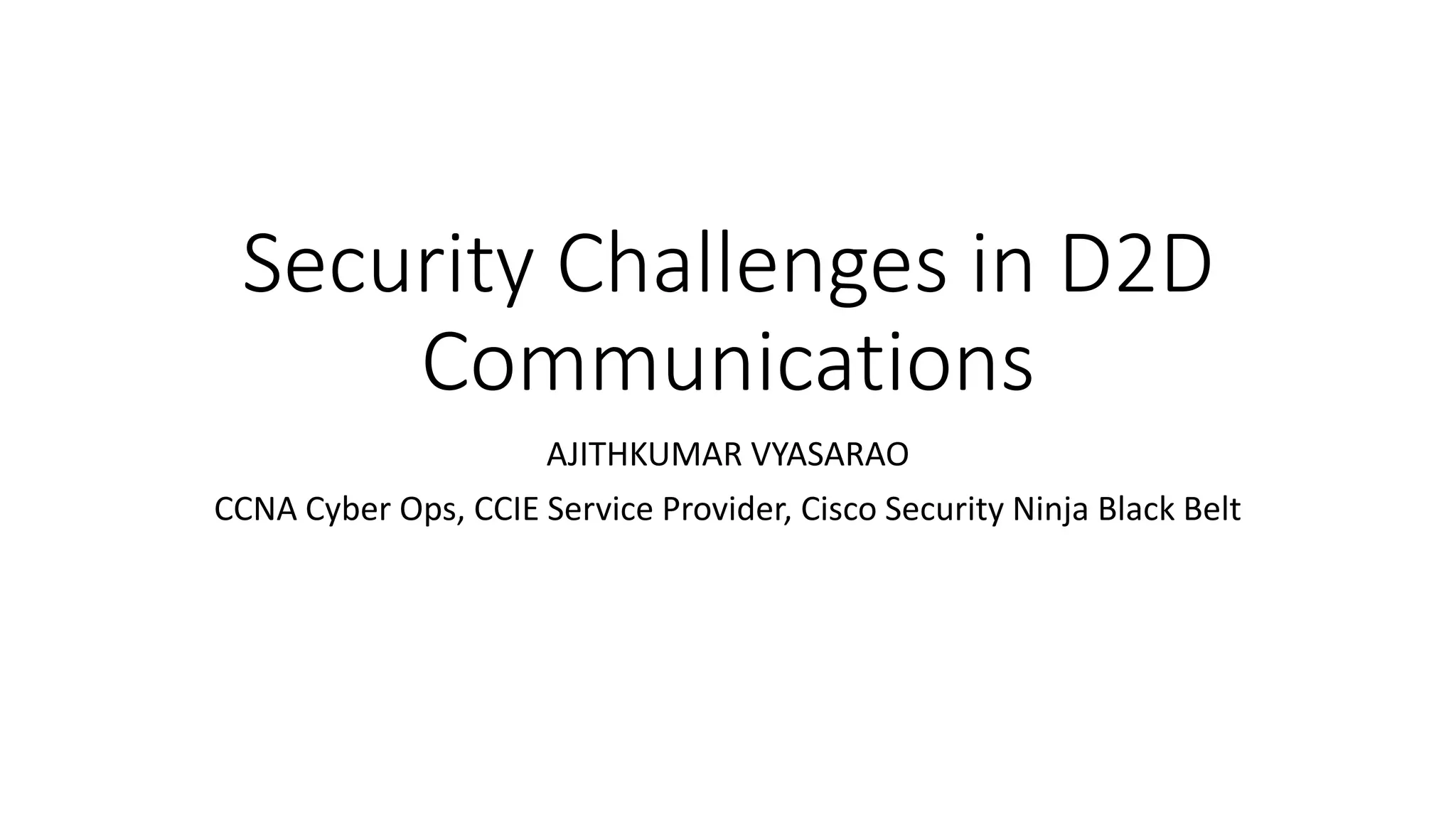 Security Challenges in D2D Communications

AJITHKUMAR VYASARAO

CCNA Cyber Ops, CCIE Service Provider, Cisco Security Ninja Black Belt